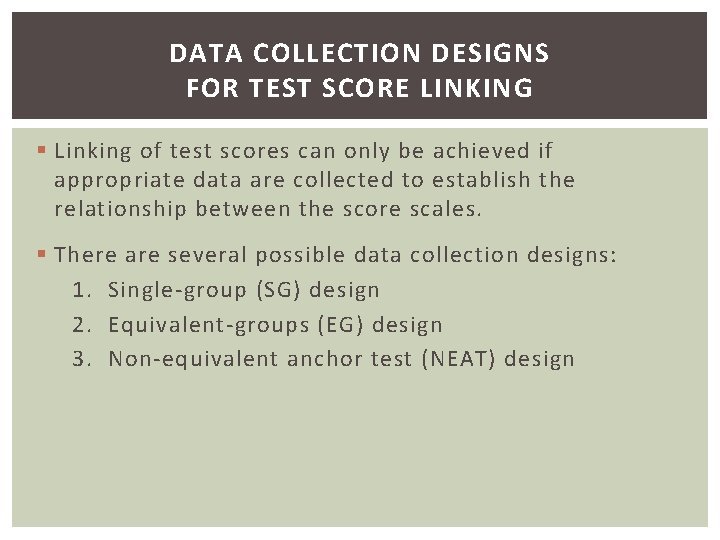 DATA COLLECTION DESIGNS FOR TEST SCORE LINKING

▪ Linking of test scores can only be achieved if appropriate data are collected to establish the relationship between the score scales.

▪ There are several possible data collection designs:
1. Single-group (SG) design
2. Equivalent-groups (EG) design
3. Non-equivalent anchor test (NEAT) design